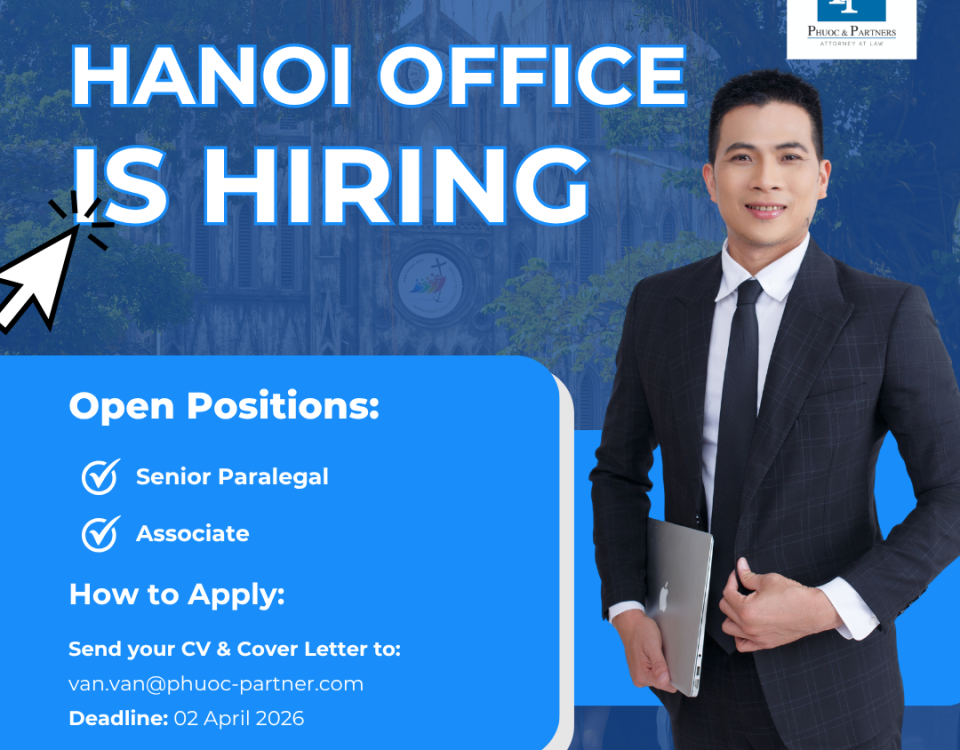 PHUOC & PARTNERS
ATTORNEY AT LAW

HANOI OFFICE IS HIRING

Open Positions:

Senior Paralegal

Associate

How to Apply:

Send your CV & Cover Letter to:
van.van@phuoc-partner.com
Deadline: 02 April 2026